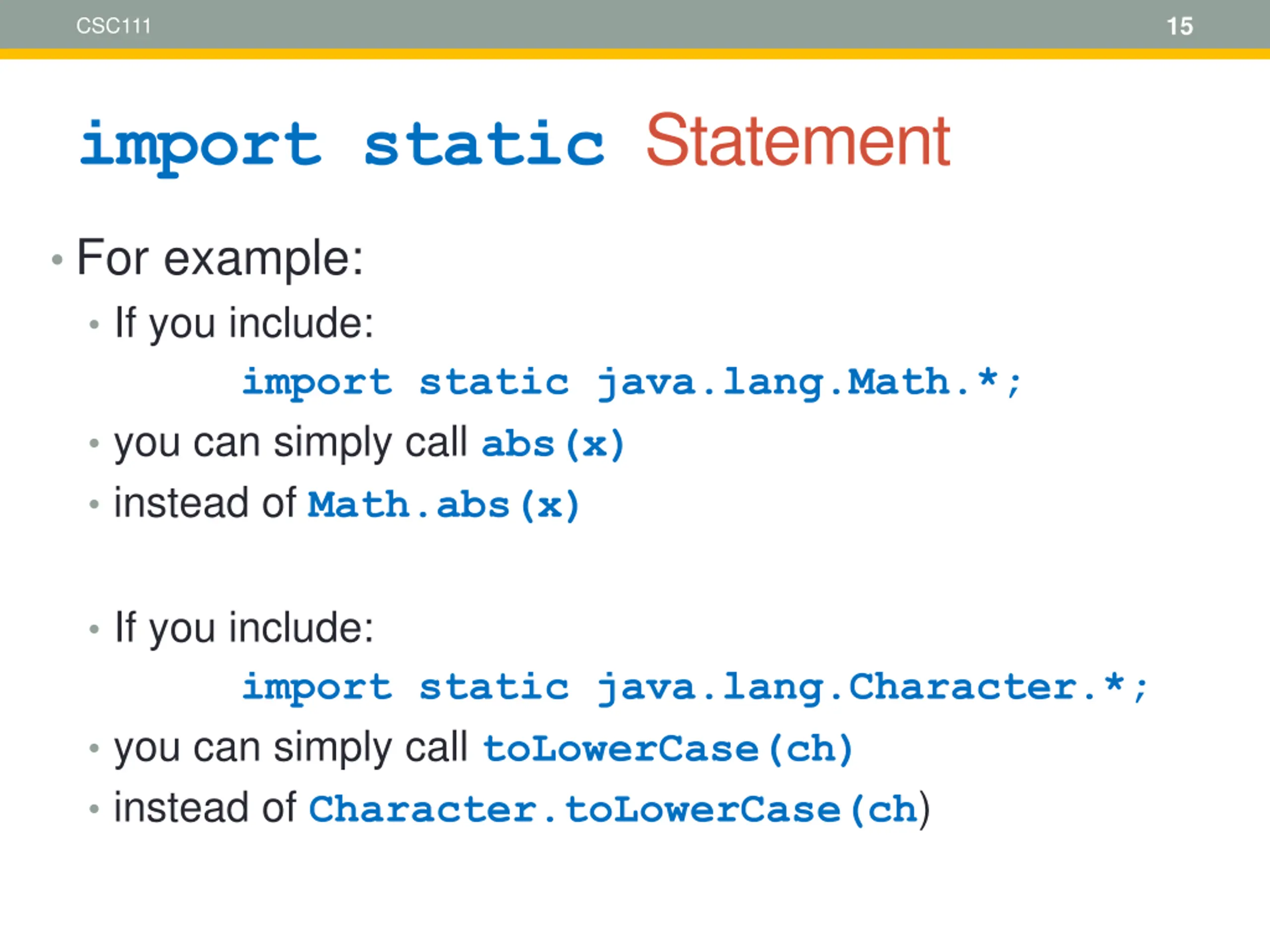 CSC111

15

import static Statement

• For example:
• If you include:
import static java.lang.Math.*;
• you can simply call abs(x)
• instead of Math.abs(x)

• If you include:
import static java.lang.Character.*;
• you can simply call toLowerCase(ch)
• instead of Character.toLowerCase(ch)